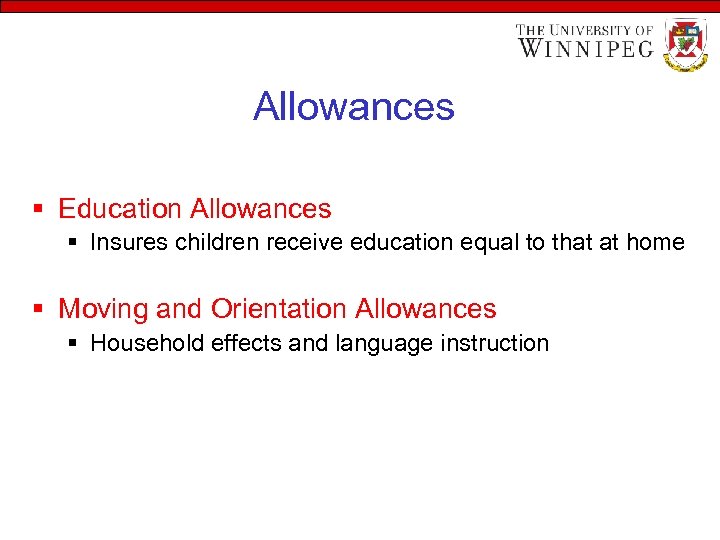 THE UNIVERSITY OF WINNIPEG

Allowances

▪ Education Allowances
▪ Insures children receive education equal to that at home

▪ Moving and Orientation Allowances
▪ Household effects and language instruction